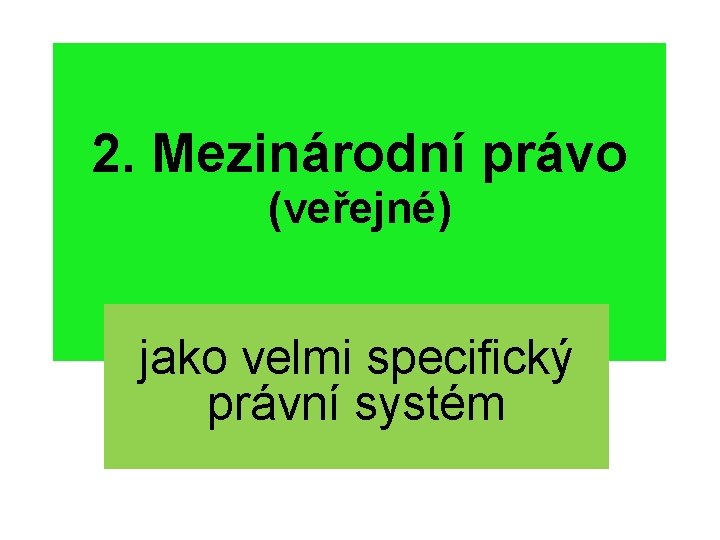 2. Mezinárodní právo
(veřejné)

jako velmi specifický právní systém